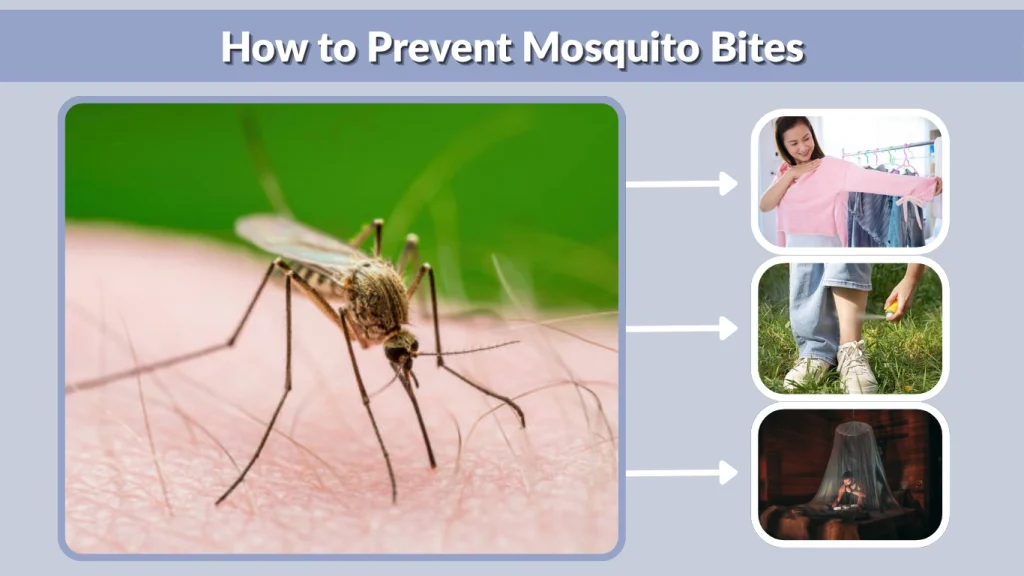 How to Prevent Mosquito Bites